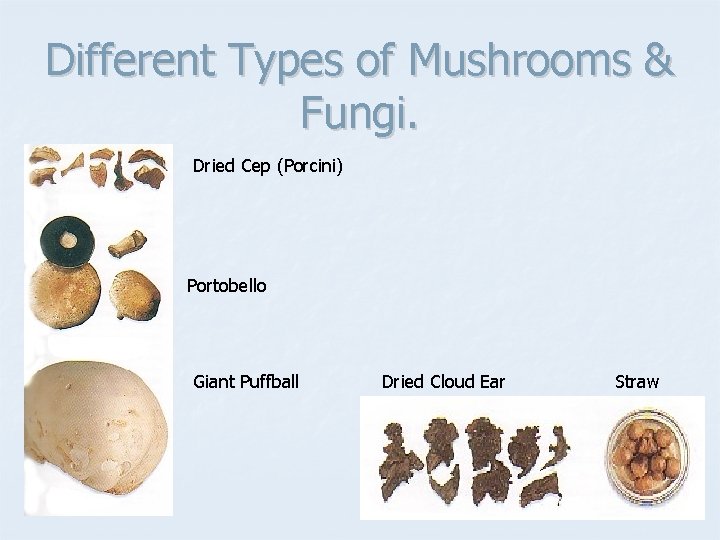 Different Types of Mushrooms & Fungi.

Dried Cep (Porcini)

Portobello

Giant Puffball

Dried Cloud Ear

Straw